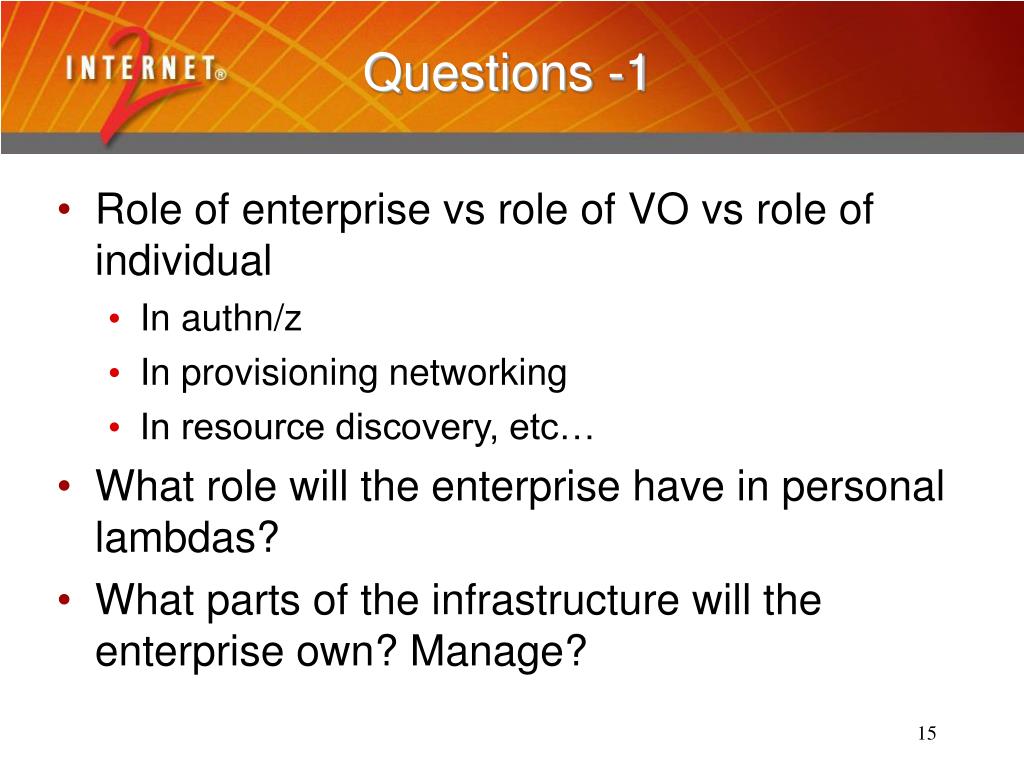 INTERNET® 2

Questions -1

• Role of enterprise vs role of VO vs role of individual
  • In authn/z
  • In provisioning networking
  • In resource discovery, etc…
• What role will the enterprise have in personal lambdas?
• What parts of the infrastructure will the enterprise own? Manage?

15